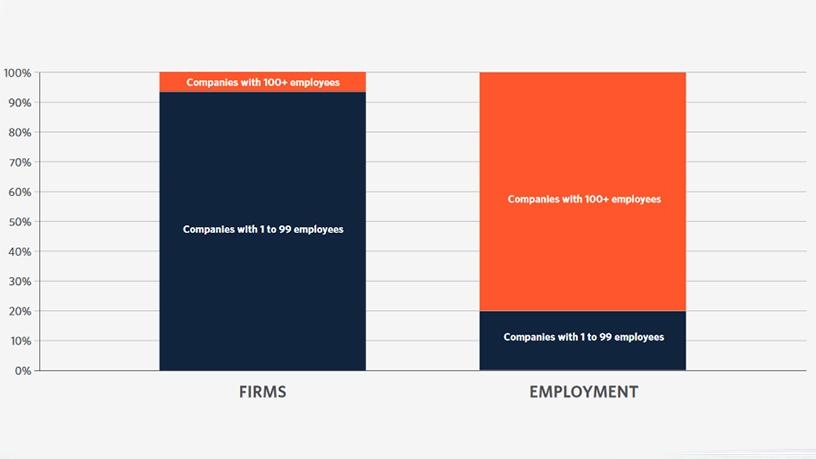 100%
90%
80%
70%
60%
50%
40%
30%
20%
10%
0%

Companies with 100+ employees
Companies with 1 to 99 employees

Companies with 100+ employees
Companies with 1 to 99 employees

FIRMS
EMPLOYMENT